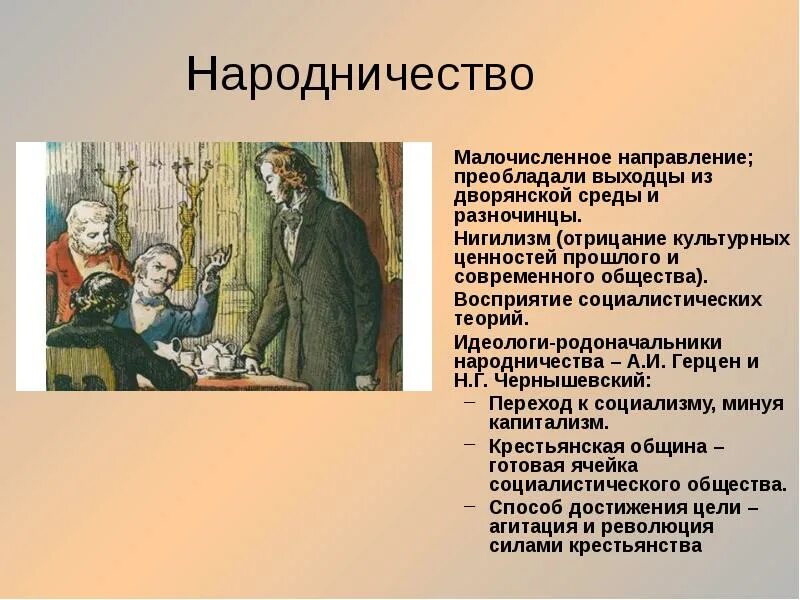 Народничество

Малочисленное направление; преобладали выходцы из дворянской среды и разночинцы.

Нигилизм (отрицание культурных ценностей прошлого и современного общества).

Восприятие социалистических теорий.

Идеологи-родоначальники народничества – А.И. Герцен и Н.Г. Чернышевский:

– Переход к социализму, минуя капитализм.

– Крестьянская община – готовая ячейка социалистического общества.

– Способ достижения цели – агитация и революция силами крестьянства